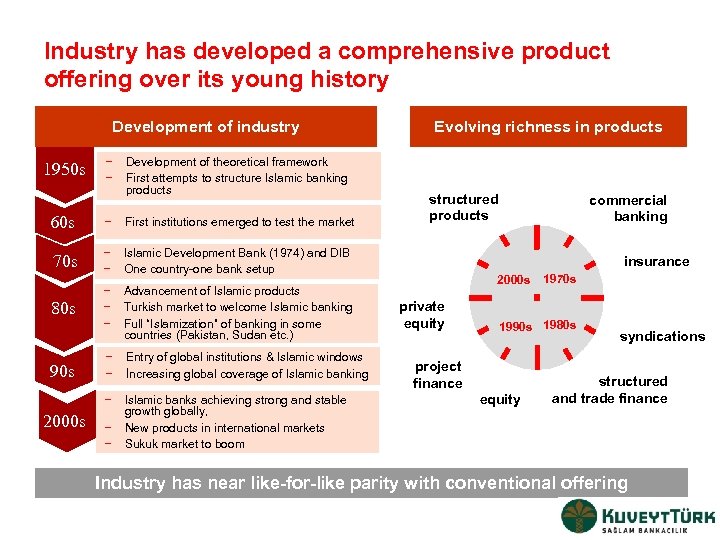 Industry has developed a comprehensive product offering over its young history

Development of industry

1950s
− Development of theoretical framework
− First attempts to structure Islamic banking products

60s
− First institutions emerged to test the market

70s
− Islamic Development Bank (1974) and DIB
− One country-one bank setup

80s
− Advancement of Islamic products
− Turkish market to welcome Islamic banking
− Full "Islamization" of banking in some countries (Pakistan, Sudan etc.)

90s
− Entry of global institutions & Islamic windows
− Increasing global coverage of Islamic banking

2000s
− Islamic banks achieving strong and stable growth globally,
− New products in international markets
− Sukuk market to boom

Evolving richness in products

structured products
commercial banking
insurance
syndications
structured and trade finance
equity
project finance
private equity
2000s
1970s
1990s
1980s

Industry has near like-for-like parity with conventional offering

KUVEYTTÜRK
SAĞLAM BANKACILIK